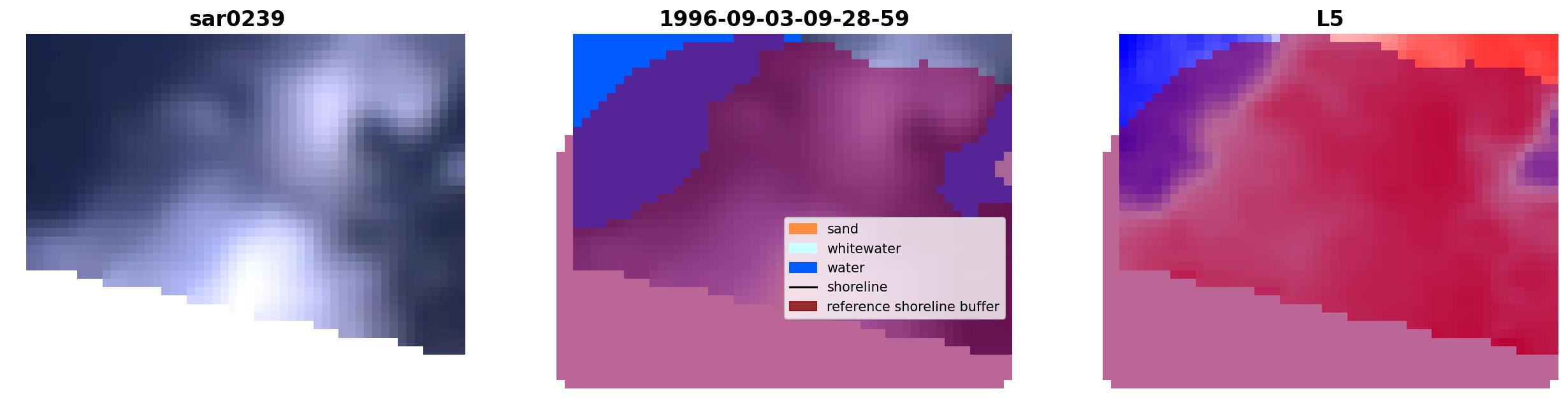 sar0239

1996-09-03-09-28-59

sand
whitewater
water
shoreline
reference shoreline buffer

L5